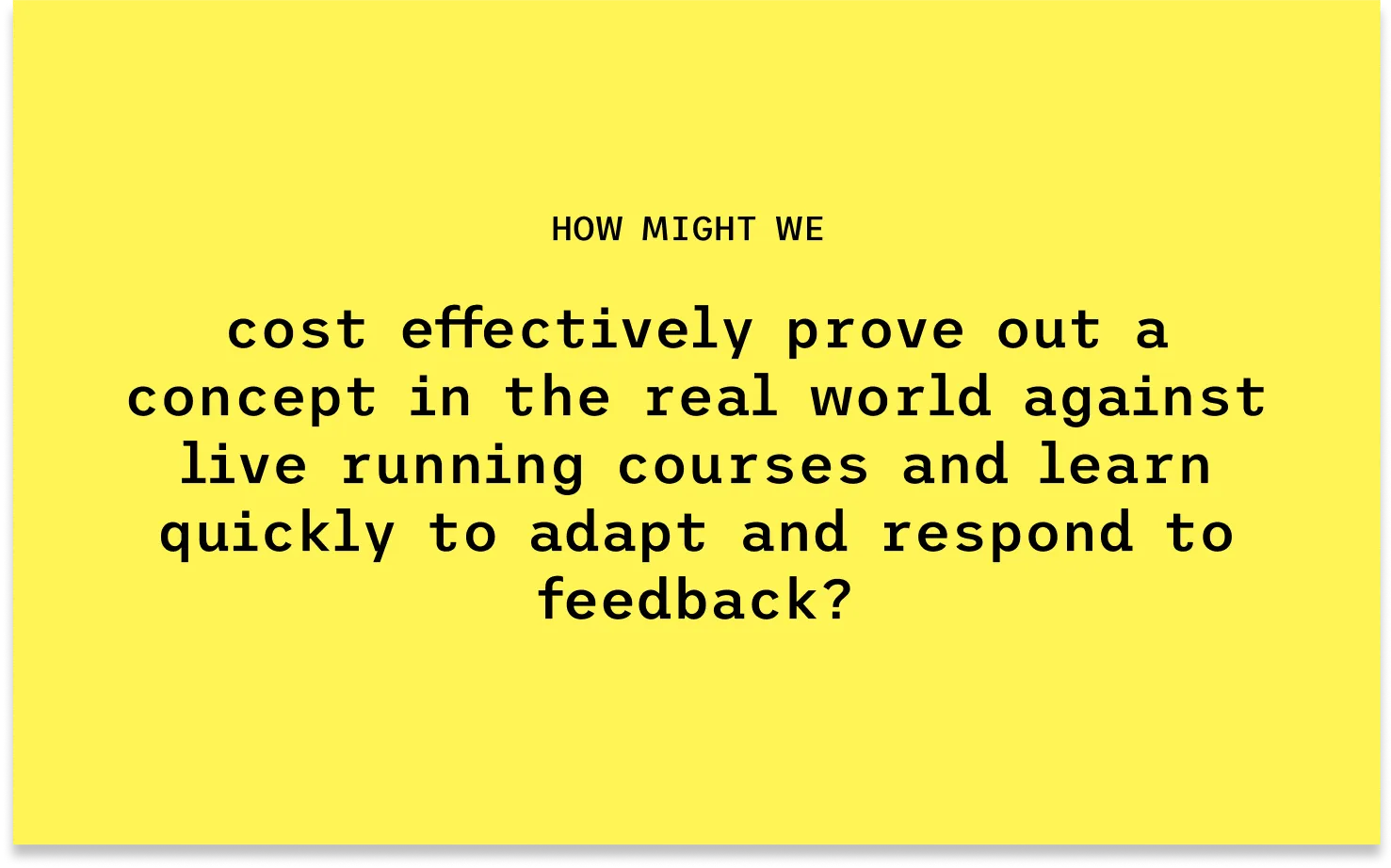 HOW MIGHT WE

cost effectively prove out a concept in the real world against live running courses and learn quickly to adapt and respond to feedback?